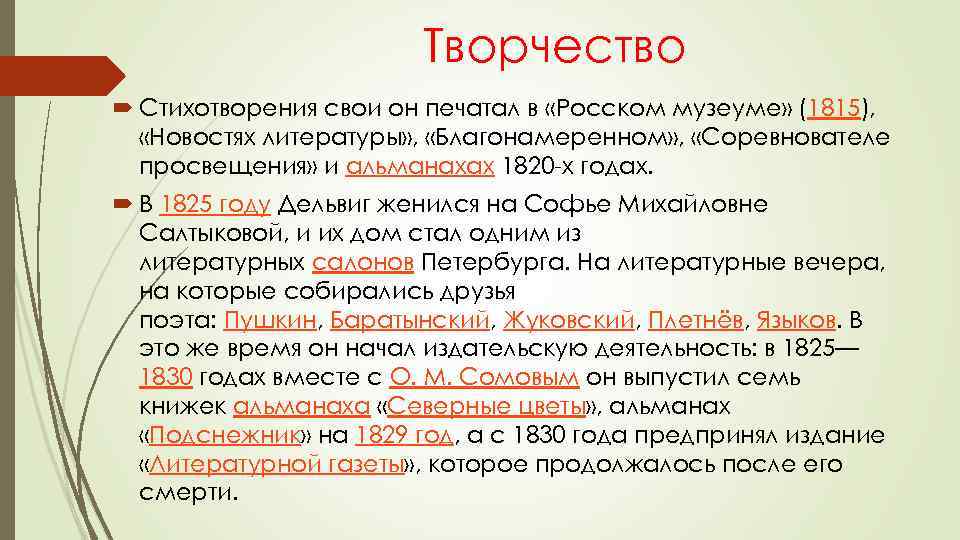 Творчество

Стихотворения свои он печатал в «Росском музеуме» (1815), «Новостях литературы», «Благонамеренном», «Соревнователе просвещения» и альманахах 1820-х годах.

В 1825 году Дельвиг женился на Софье Михайловне Салтыковой, и их дом стал одним из литературных салонов Петербурга. На литературные вечера, на которые собирались друзья поэта: Пушкин, Баратынский, Жуковский, Плетнёв, Языков. В это же время он начал издательскую деятельность: в 1825—1830 годах вместе с О. М. Сомовым он выпустил семь книжек альманаха «Северные цветы», альманах «Подснежник» на 1829 год, а с 1830 года предпринял издание «Литературной газеты», которое продолжалось после его смерти.